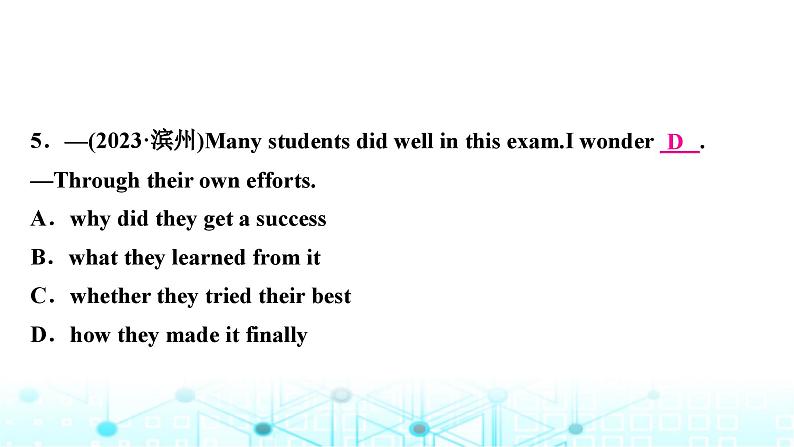 5．—(2023·滨州)Many students did well in this exam.I wonder D .
—Through their own efforts.
A．why did they get a success
B．what they learned from it
C．whether they tried their best
D．how they made it finally